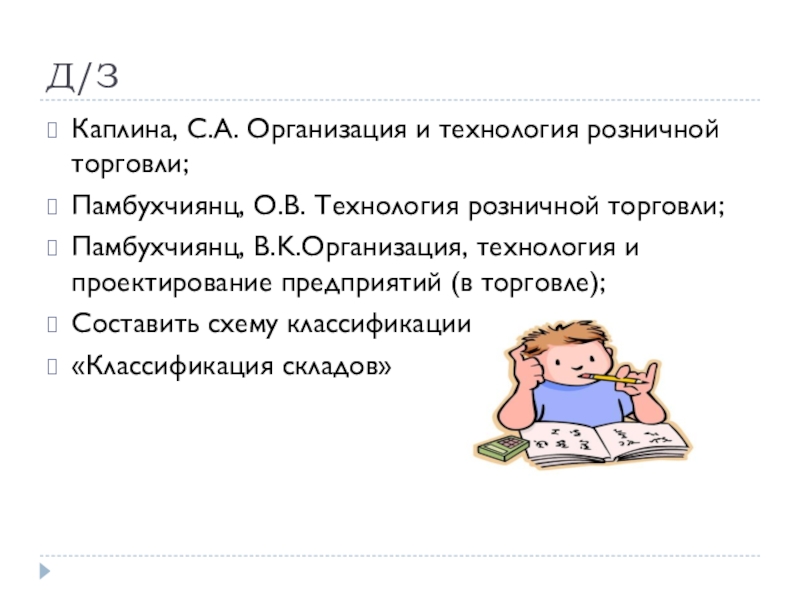 Д/З

Каплина, С.А. Организация и технология розничной торговли;

Памбухчиянц, О.В. Технология розничной торговли;

Памбухчиянц, В.К.Организация, технология и проектирование предприятий (в торговле);

Составить схему классификации

«Классификация складов»